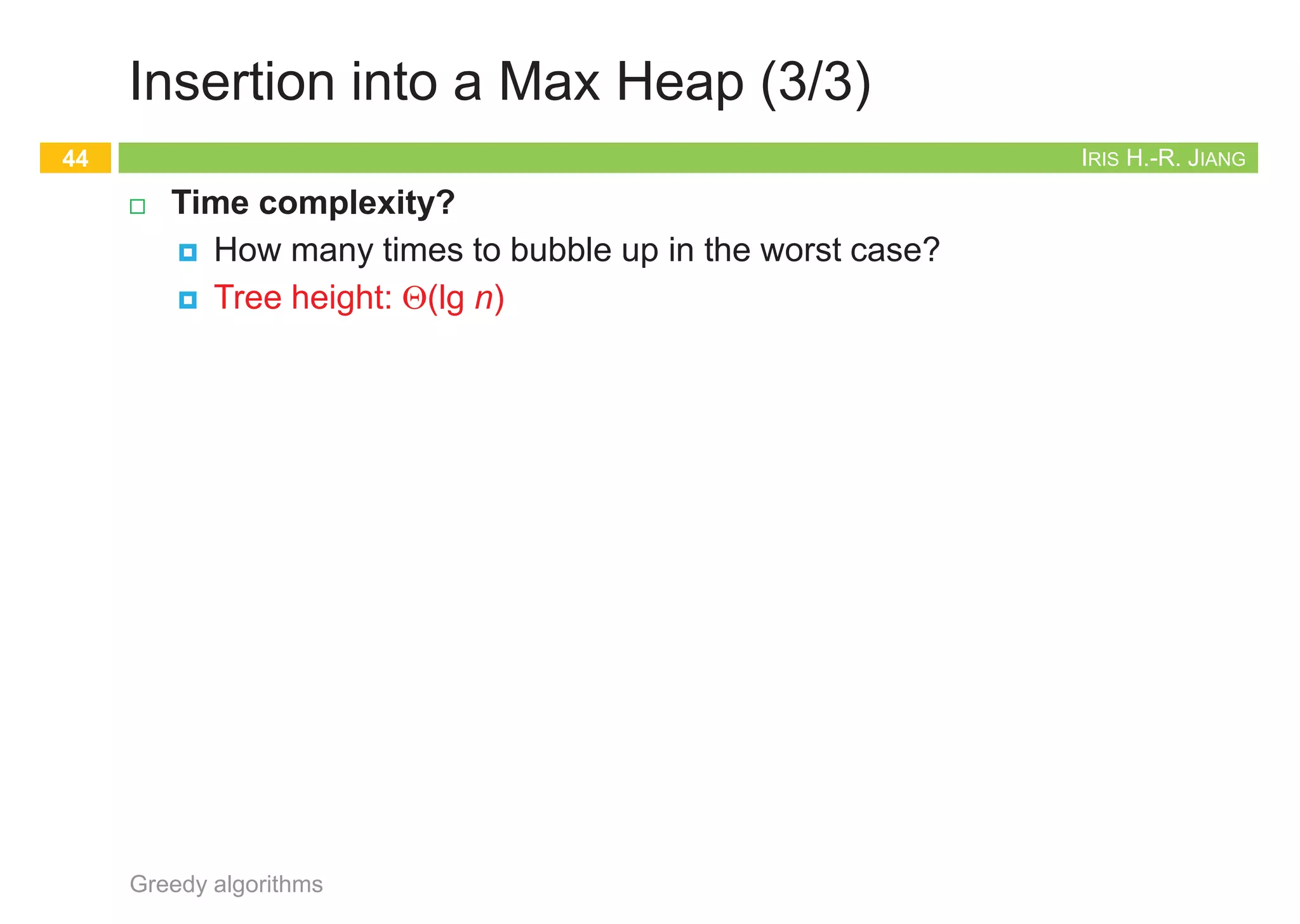 Insertion into a Max Heap (3/3)

44

IRIS H.-R. JIANG

Time complexity?

How many times to bubble up in the worst case?

Tree height: $\Theta(\lg n)$

Greedy algorithms